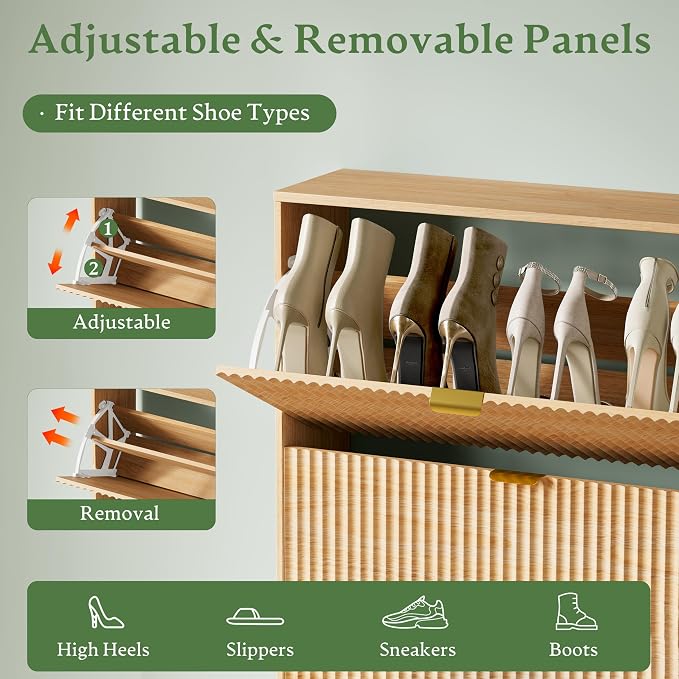 Adjustable & Removable Panels

· Fit Different Shoe Types

1
2
Adjustable

Removal

High Heels
Slippers
Sneakers
Boots